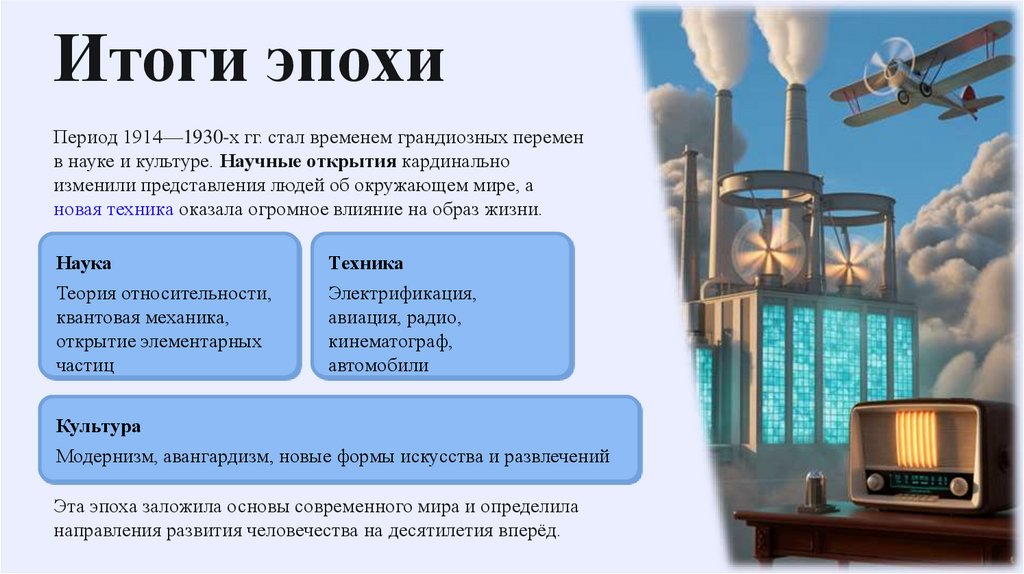 Итоги эпохи

Период 1914—1930-х гг. стал временем грандиозных перемен в науке и культуре. Научные открытия кардинально изменили представления людей об окружающем мире, а новая техника оказала огромное влияние на образ жизни.

Наука

Теория относительности, квантовая механика, открытие элементарных частиц

Техника

Электрификация, авиация, радио, кинематограф, автомобили

Культура

Модернизм, авангардизм, новые формы искусства и развлечений

Эта эпоха заложила основы современного мира и определила направления развития человечества на десятилетия вперёд.